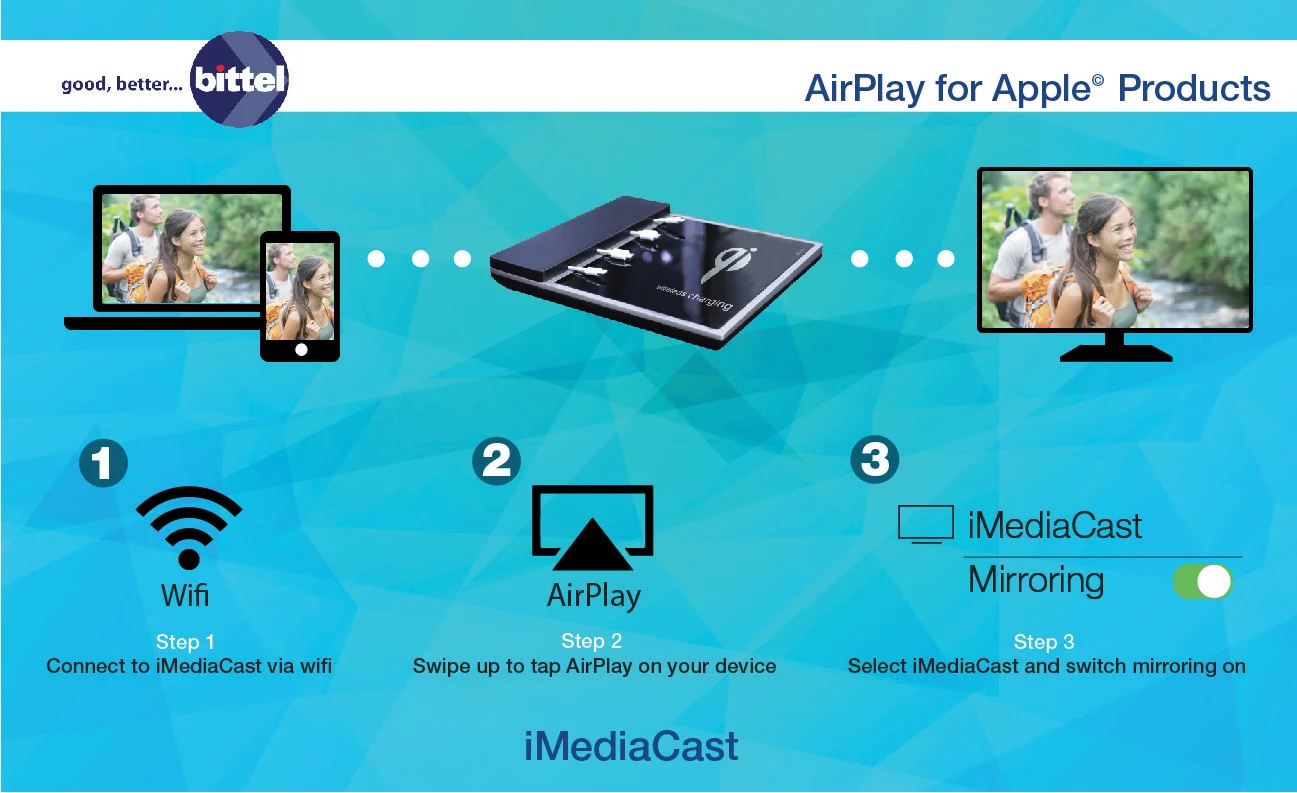 good, better... bittel

AirPlay for Apple© Products

wireless charging

1

Wifi

Step 1
Connect to iMediaCast via wifi

2

AirPlay

Step 2
Swipe up to tap AirPlay on your device

3

iMediaCast

Mirroring

Step 3
Select iMediaCast and switch mirroring on

iMediaCast